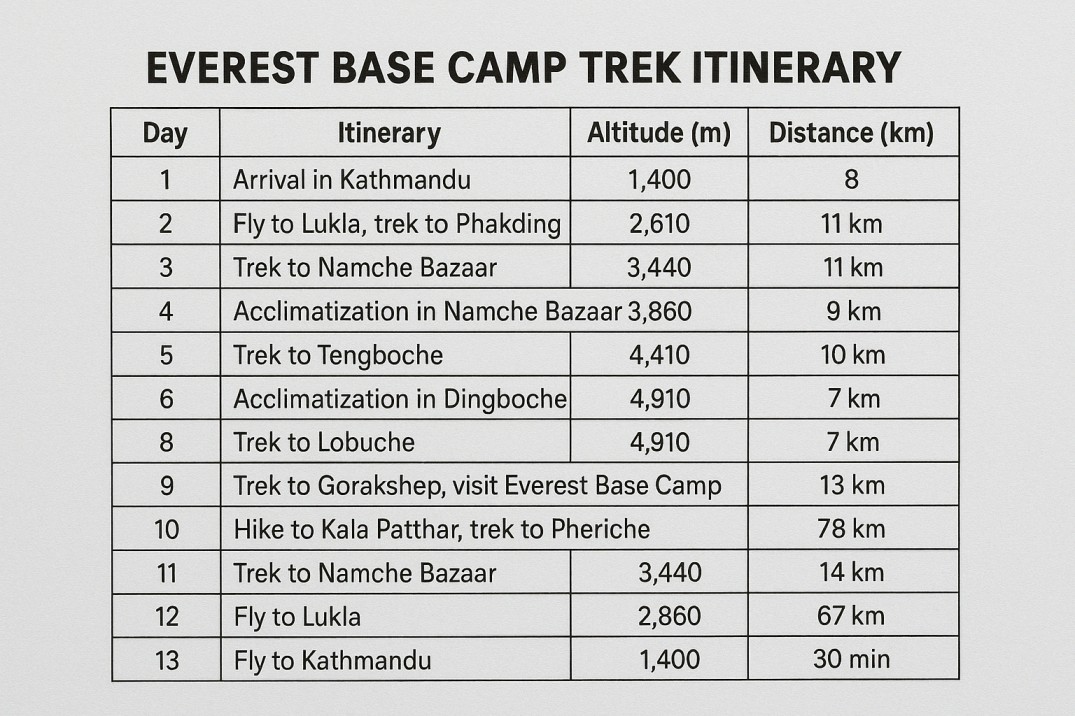 EVEREST BASE CAMP TREK ITINERARY

| Day | Itinerary | Altitude (m) | Distance (km) |
|---|---|---|---|
| 1 | Arrival in Kathmandu | 1,400 | 8 |
| 2 | Fly to Lukla, trek to Phakding | 2,610 | 11 km |
| 3 | Trek to Namche Bazaar | 3,440 | 11 km |
| 4 | Acclimatization in Namche Bazaar | 3,860 | 9 km |
| 5 | Trek to Tengboche | 4,410 | 10 km |
| 6 | Acclimatization in Dingboche | 4,910 | 7 km |
| 8 | Trek to Lobuche | 4,910 | 7 km |
| 9 | Trek to Gorakshep, visit Everest Base Camp | | 13 km |
| 10 | Hike to Kala Patthar, trek to Pheriche | | 78 km |
| 11 | Trek to Namche Bazaar | 3,440 | 14 km |
| 12 | Fly to Lukla | 2,860 | 67 km |
| 13 | Fly to Kathmandu | 1,400 | 30 min |